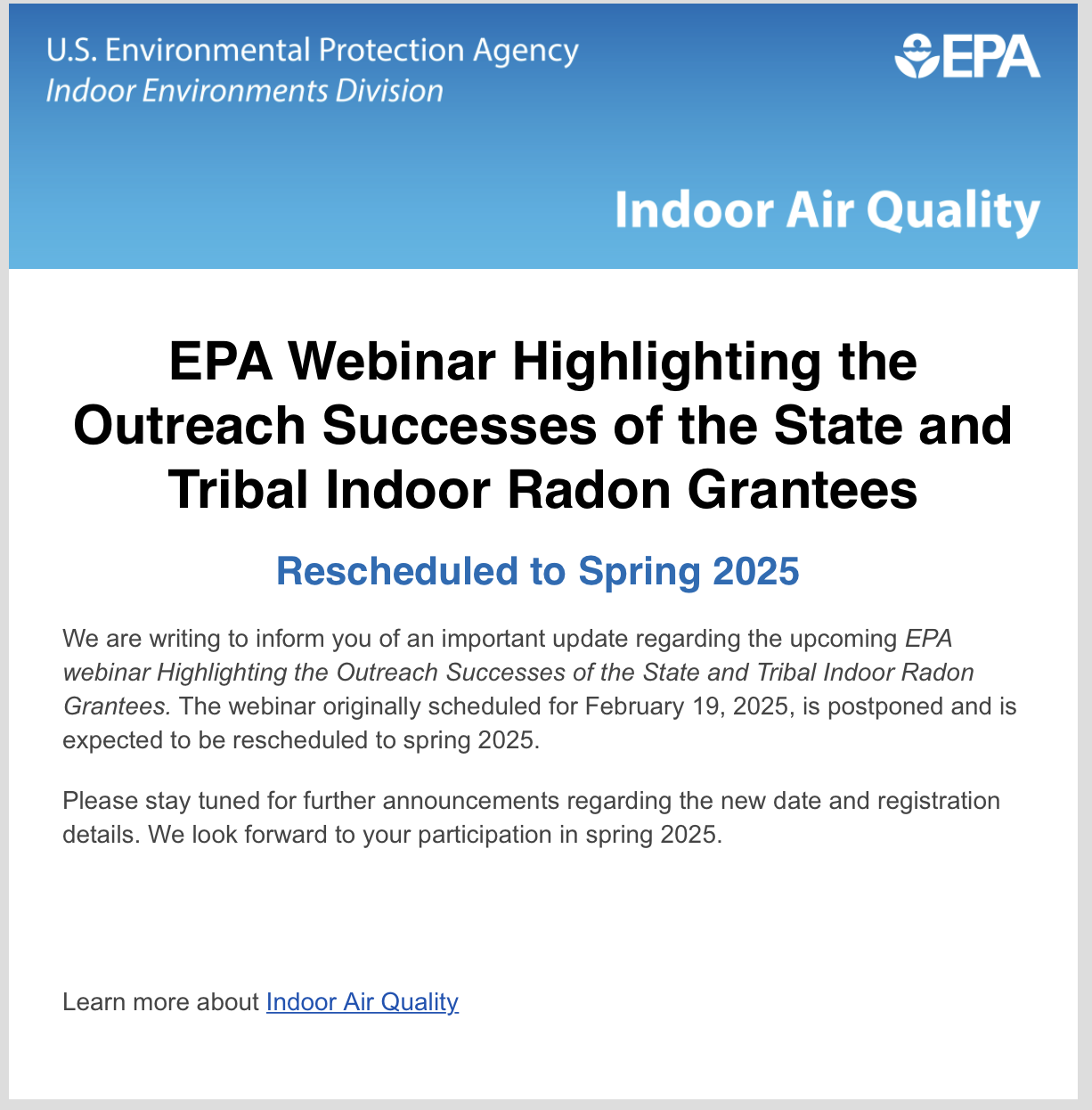 U.S. Environmental Protection Agency
Indoor Environments Division

EPA

Indoor Air Quality

EPA Webinar Highlighting the Outreach Successes of the State and Tribal Indoor Radon Grantees

Rescheduled to Spring 2025

We are writing to inform you of an important update regarding the upcoming EPA webinar Highlighting the Outreach Successes of the State and Tribal Indoor Radon Grantees. The webinar originally scheduled for February 19, 2025, is postponed and is expected to be rescheduled to spring 2025.

Please stay tuned for further announcements regarding the new date and registration details. We look forward to your participation in spring 2025.

Learn more about Indoor Air Quality